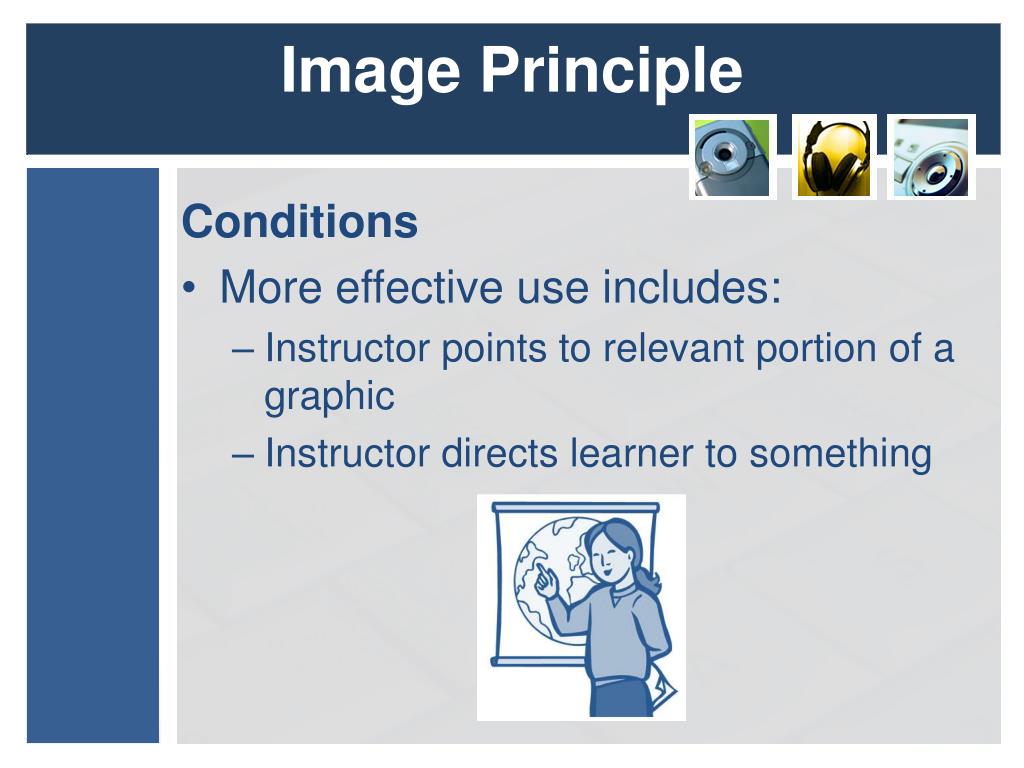 Image Principle

Conditions

• More effective use includes:
– Instructor points to relevant portion of a graphic
– Instructor directs learner to something